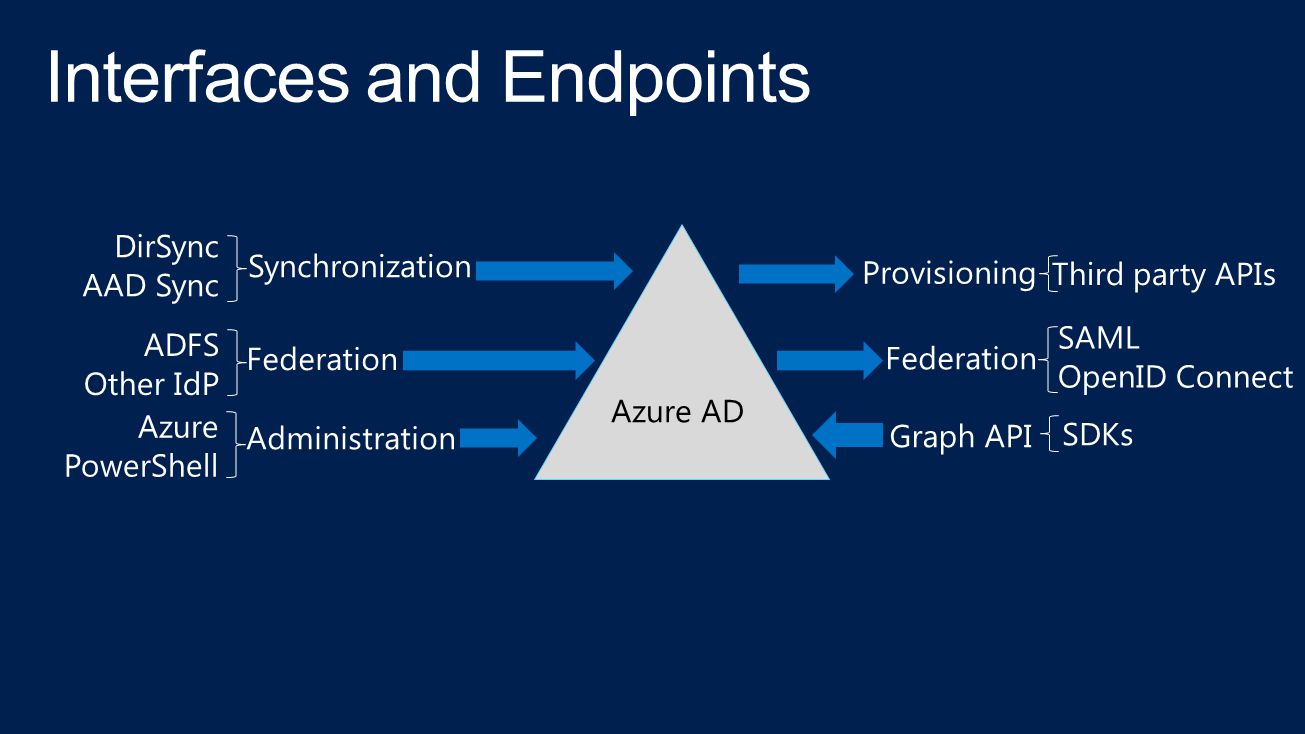 Interfaces and Endpoints

DirSync
AAD Sync
Synchronization

ADFS
Other IdP
Federation

Azure
PowerShell
Administration

Azure AD

Provisioning
Third party APIs

Federation
SAML
OpenID Connect

Graph API
SDKs